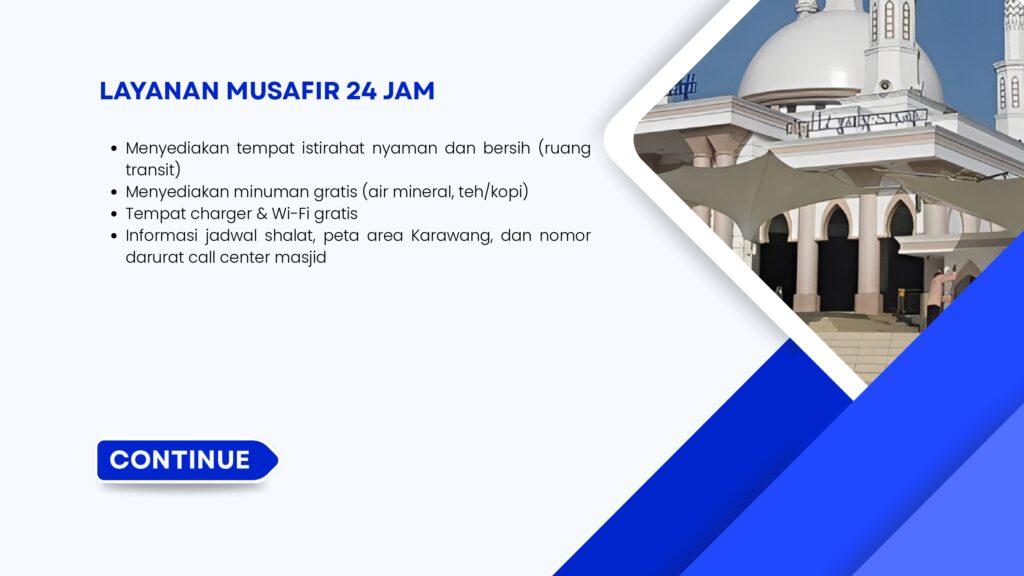 LAYANAN MUSAFIR 24 JAM

• Menyediakan tempat istirahat nyaman dan bersih (ruang transit)
• Menyediakan minuman gratis (air mineral, teh/kopi)
• Tempat charger & Wi-Fi gratis
• Informasi jadwal shalat, peta area Karawang, dan nomor darurat call center masjid

CONTINUE